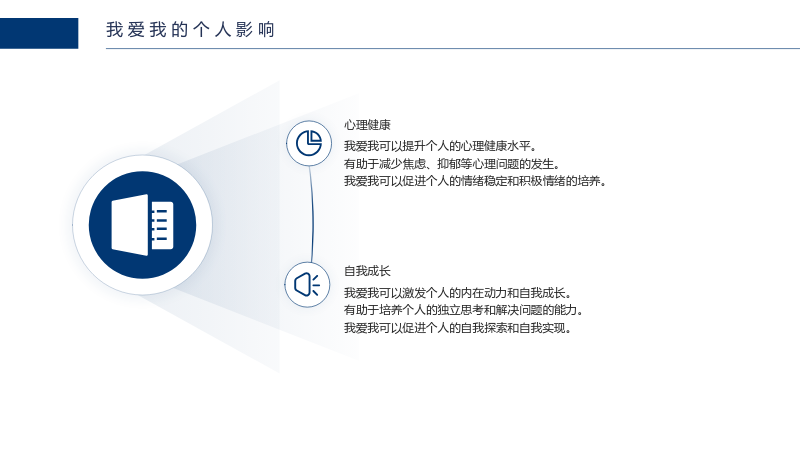 我爱我的个人影响

心理健康

我爱我可以提升个人的心理健康水平。

有助于减少焦虑、抑郁等心理问题的发生。

我爱我可以促进个人的情绪稳定和积极情绪的培养。

自我成长

我爱我可以激发个人的内在动力和自我成长。

有助于培养个人的独立思考和解决问题的能力。

我爱我可以促进个人的自我探索和自我实现。